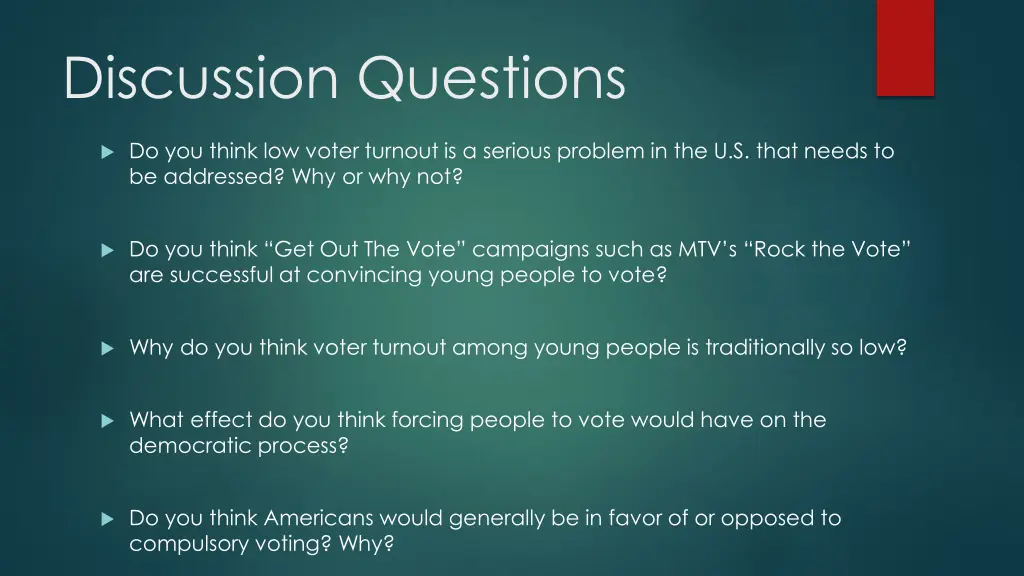 Discussion Questions

Do you think low voter turnout is a serious problem in the U.S. that needs to be addressed? Why or why not?

Do you think “Get Out The Vote” campaigns such as MTV’s “Rock the Vote” are successful at convincing young people to vote?

Why do you think voter turnout among young people is traditionally so low?

What effect do you think forcing people to vote would have on the democratic process?

Do you think Americans would generally be in favor of or opposed to compulsory voting? Why?